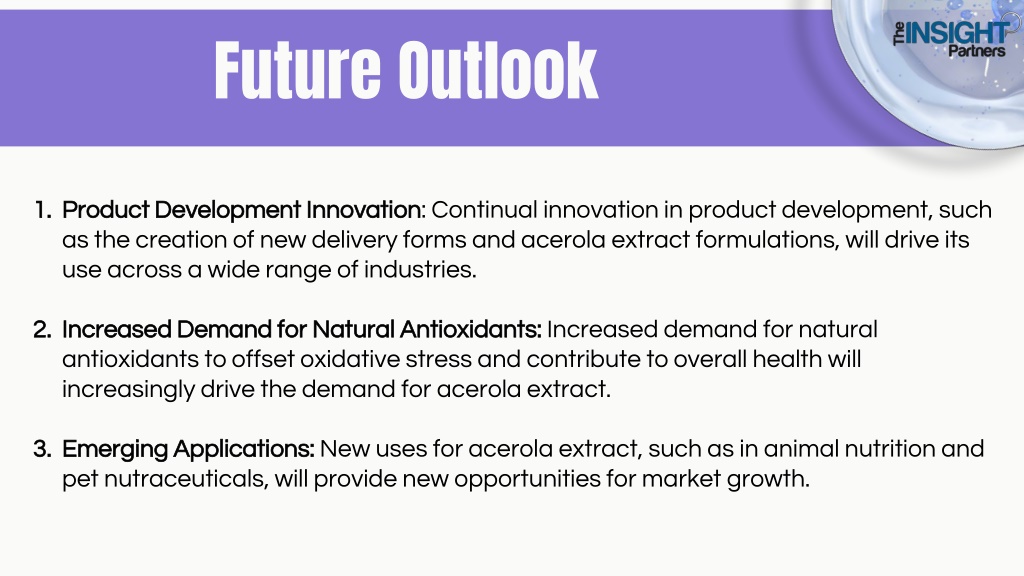 Future Outlook

The INSIGHT Partners

1. Product Development Innovation: Continual innovation in product development, such as the creation of new delivery forms and acerola extract formulations, will drive its use across a wide range of industries.

2. Increased Demand for Natural Antioxidants: Increased demand for natural antioxidants to offset oxidative stress and contribute to overall health will increasingly drive the demand for acerola extract.

3. Emerging Applications: New uses for acerola extract, such as in animal nutrition and pet nutraceuticals, will provide new opportunities for market growth.